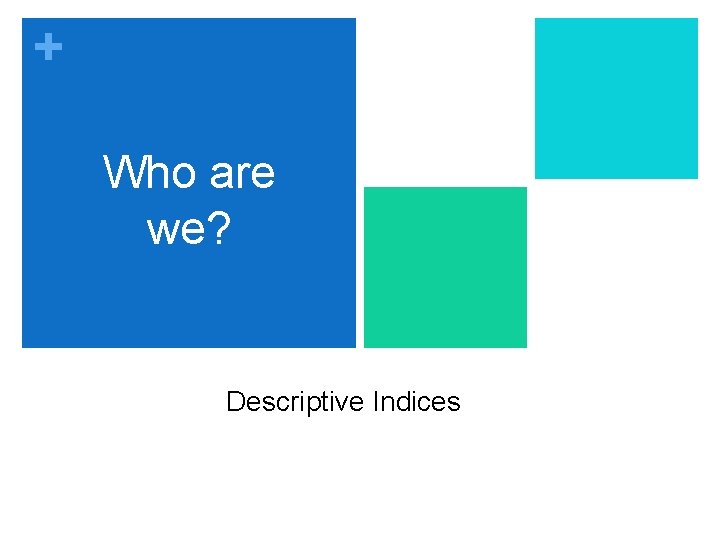 +

Who are we?

Descriptive Indices